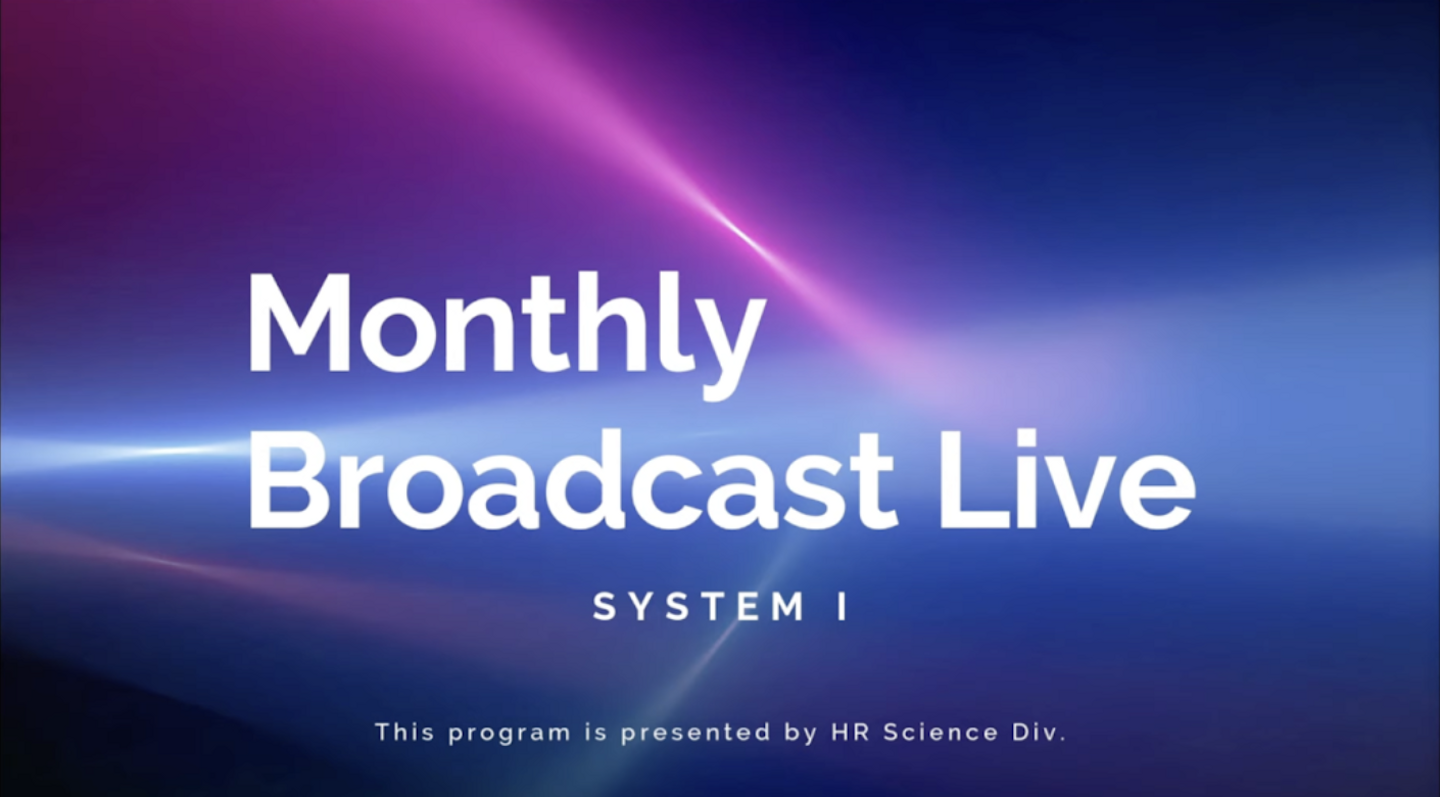 Monthly Broadcast Live

SYSTEM I

This program is presented by HR Science Div.